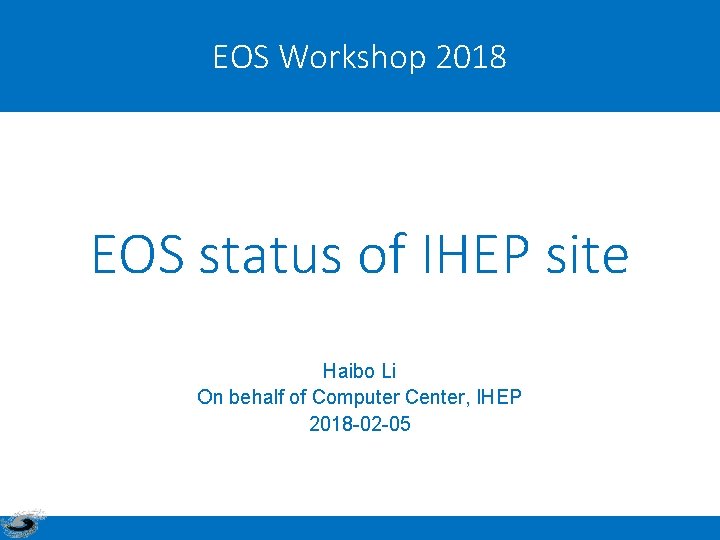 EOS Workshop 2018

EOS status of IHEP site

Haibo Li
On behalf of Computer Center, IHEP
2018-02-05